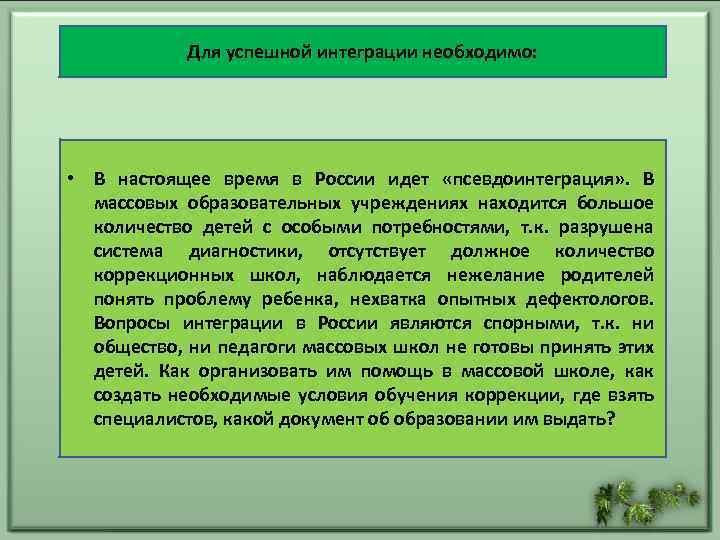 Для успешной интеграции необходимо:

• В настоящее время в России идет «псевдоинтеграция». В массовых образовательных учреждениях находится большое количество детей с особыми потребностями, т.к. разрушена система диагностики, отсутствует должное количество коррекционных школ, наблюдается нежелание родителей понять проблему ребенка, нехватка опытных дефектологов. Вопросы интеграции в России являются спорными, т.к. ни общество, ни педагоги массовых школ не готовы принять этих детей. Как организовать им помощь в массовой школе, как создать необходимые условия обучения коррекции, где взять специалистов, какой документ об образовании им выдать?